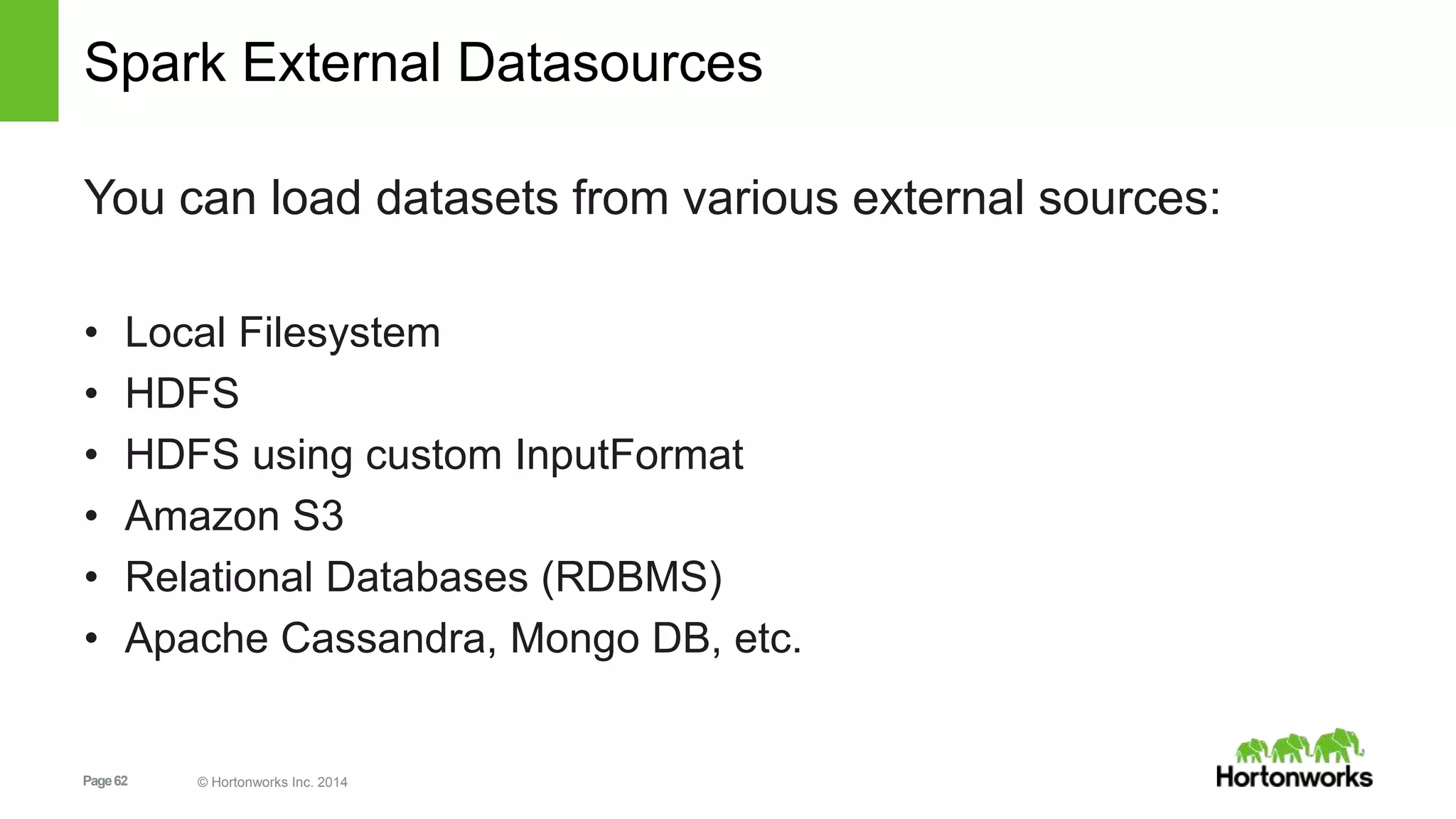 Spark External Datasources

You can load datasets from various external sources:

• Local Filesystem
• HDFS
• HDFS using custom InputFormat
• Amazon S3
• Relational Databases (RDBMS)
• Apache Cassandra, Mongo DB, etc.

Page 62

© Hortonworks Inc. 2014

Hortonworks